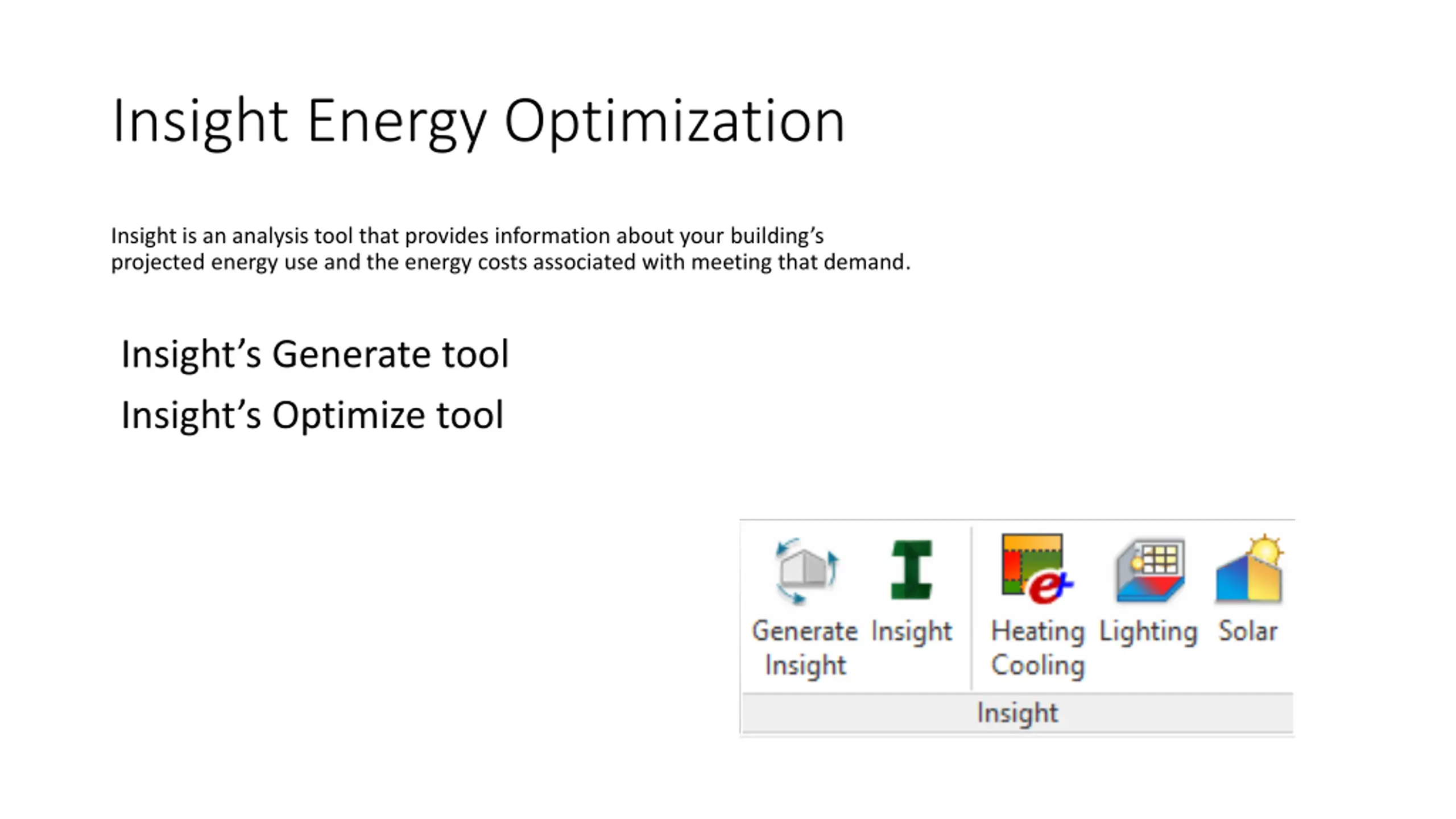 Insight Energy Optimization

Insight is an analysis tool that provides information about your building's projected energy use and the energy costs associated with meeting that demand.

Insight's Generate tool

Insight's Optimize tool

Generate Insight
Insight
Heating Cooling
Lighting
Solar
Insight